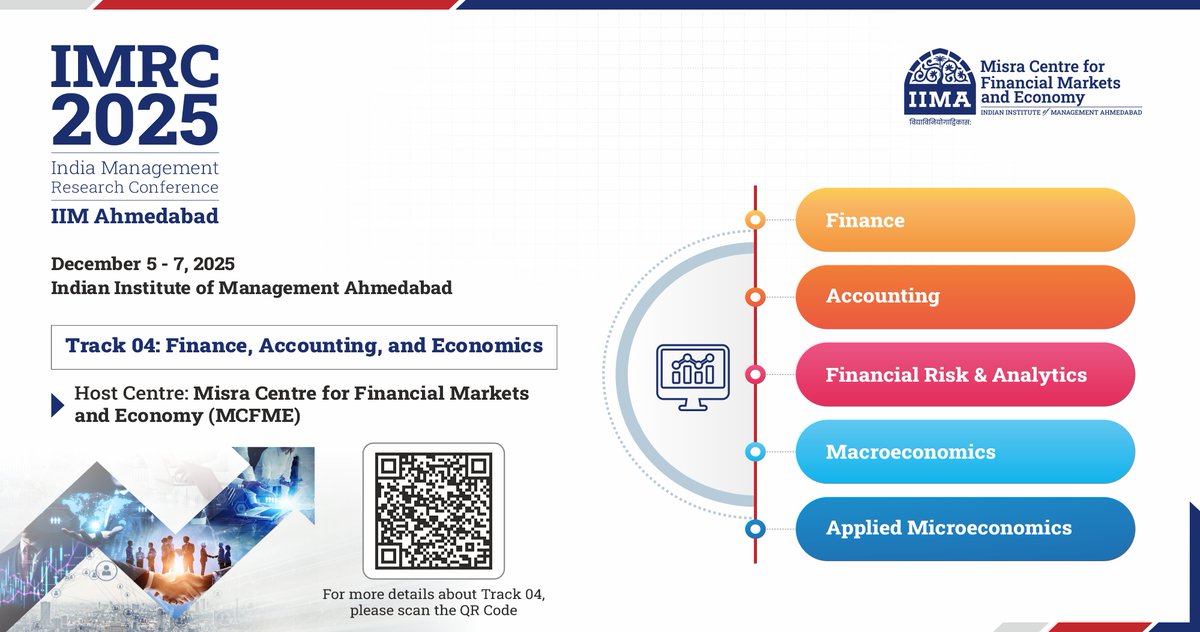 IMRC 2025
India Management Research Conference
IIM Ahmedabad

December 5 - 7, 2025
Indian Institute of Management Ahmedabad

Track 04: Finance, Accounting, and Economics

Host Centre: Misra Centre for Financial Markets and Economy (MCFME)

For more details about Track 04, please scan the QR Code

IIMA
विद्याविनियोगाद्विकासः
Misra Centre for Financial Markets and Economy
INDIAN INSTITUTE of MANAGEMENT AHMEDABAD

Finance
Accounting
Financial Risk & Analytics
Macroeconomics
Applied Microeconomics